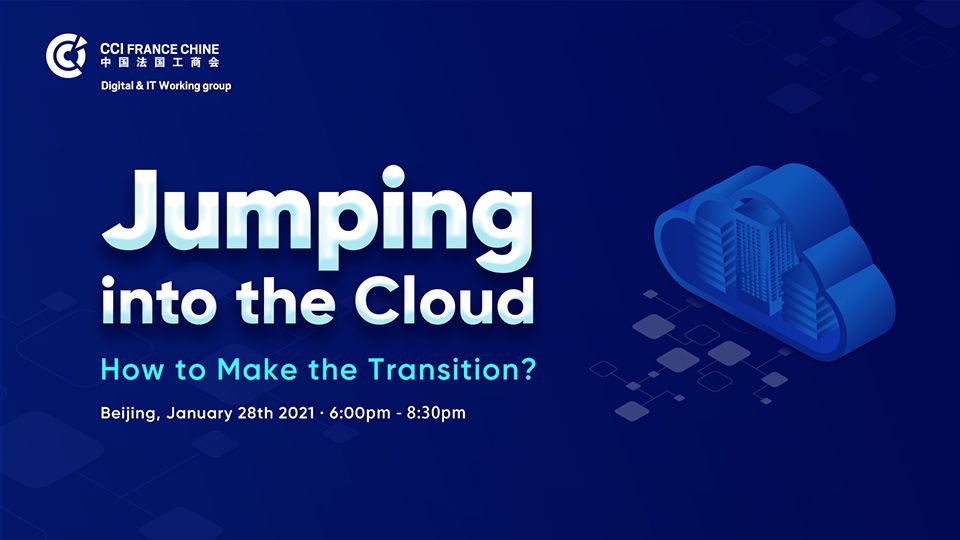 CCI FRANCE CHINE
中国法国工商会
Digital & IT Working group

Jumping into the Cloud

How to Make the Transition?

Beijing, January 28th 2021 · 6:00pm - 8:30pm